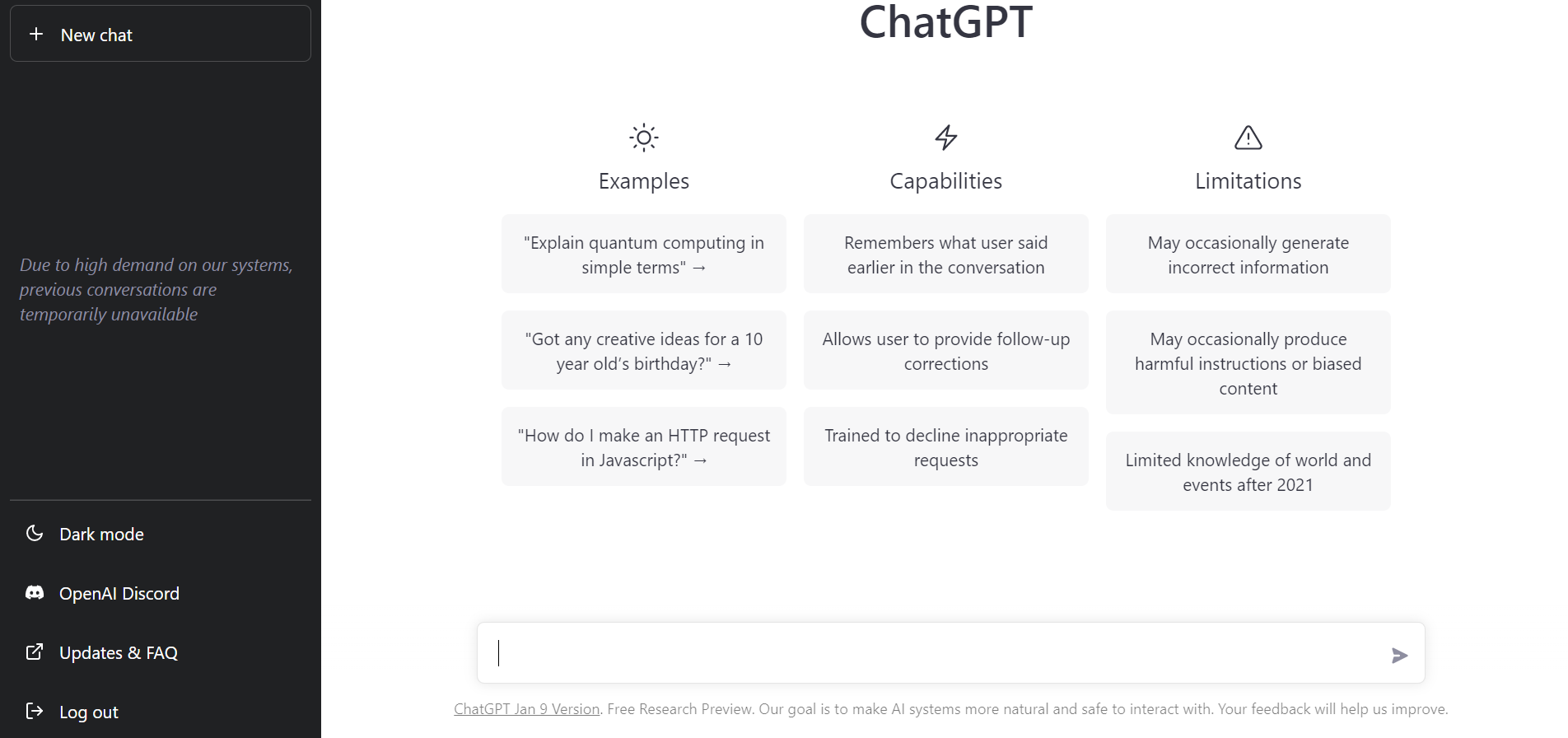 + New chat

Due to high demand on our systems, previous conversations are temporarily unavailable

Dark mode

OpenAI Discord

Updates & FAQ

Log out

ChatGPT

Examples

"Explain quantum computing in simple terms" →

"Got any creative ideas for a 10 year old's birthday?" →

"How do I make an HTTP request in Javascript?" →

Capabilities

Remembers what user said earlier in the conversation

Allows user to provide follow-up corrections

Trained to decline inappropriate requests

Limitations

May occasionally generate incorrect information

May occasionally produce harmful instructions or biased content

Limited knowledge of world and events after 2021

ChatGPT Jan 9 Version. Free Research Preview. Our goal is to make AI systems more natural and safe to interact with. Your feedback will help us improve.